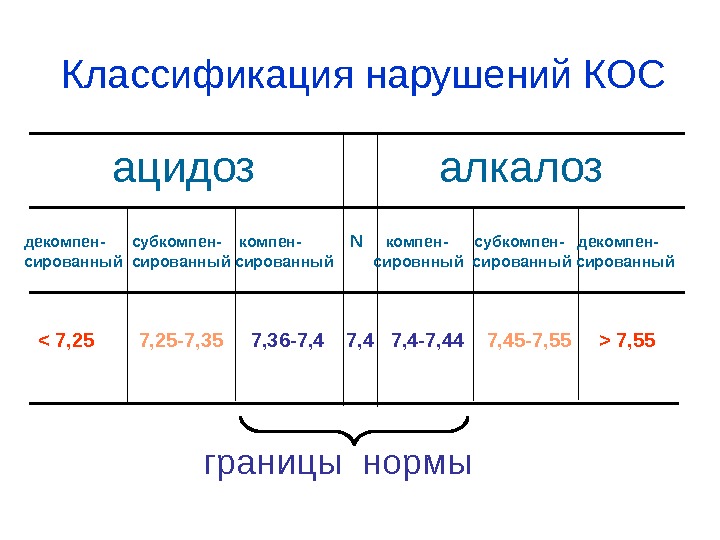 Классификация нарушений КОС

| ацидоз | | | | алкалоз | | |
|---|---|---|---|---|---|---|
| декомпенсированный | субкомпенсированный | компенсированный | N | компенсировнный | субкомпенсированный | декомпенсированный |
| < 7,25 | 7,25-7,35 | 7,36-7,4 | 7,4 | 7,4-7,44 | 7,45-7,55 | > 7,55 |

границы нормы